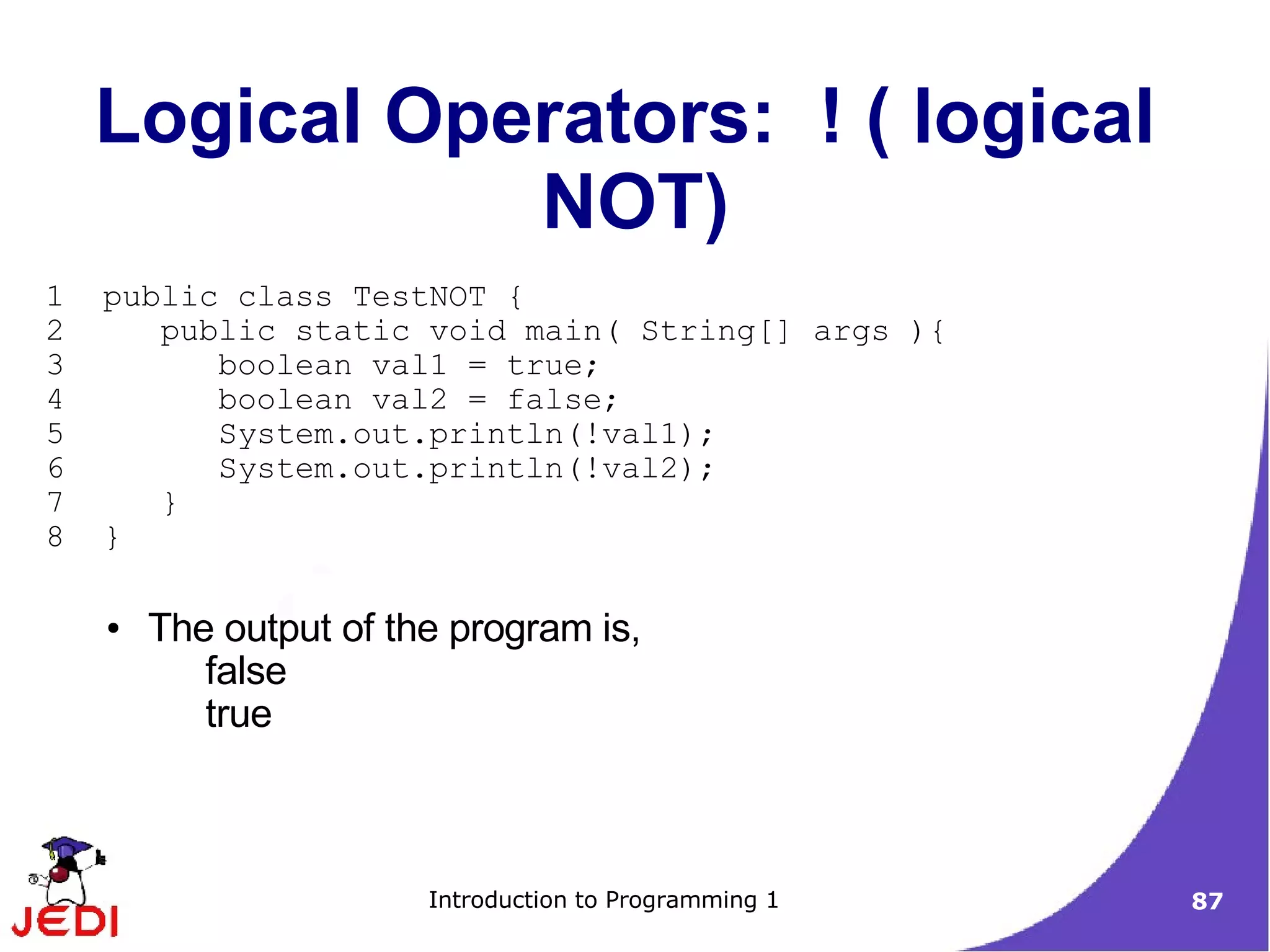 Logical Operators: ! ( logical NOT)

1 public class TestNOT {
2 public static void main( String[] args ){
3 boolean val1 = true;
4 boolean val2 = false;
5 System.out.println(!val1);
6 System.out.println(!val2);
7 }
8 }

• The output of the program is,
false
true

JEDI

Introduction to Programming 1

87